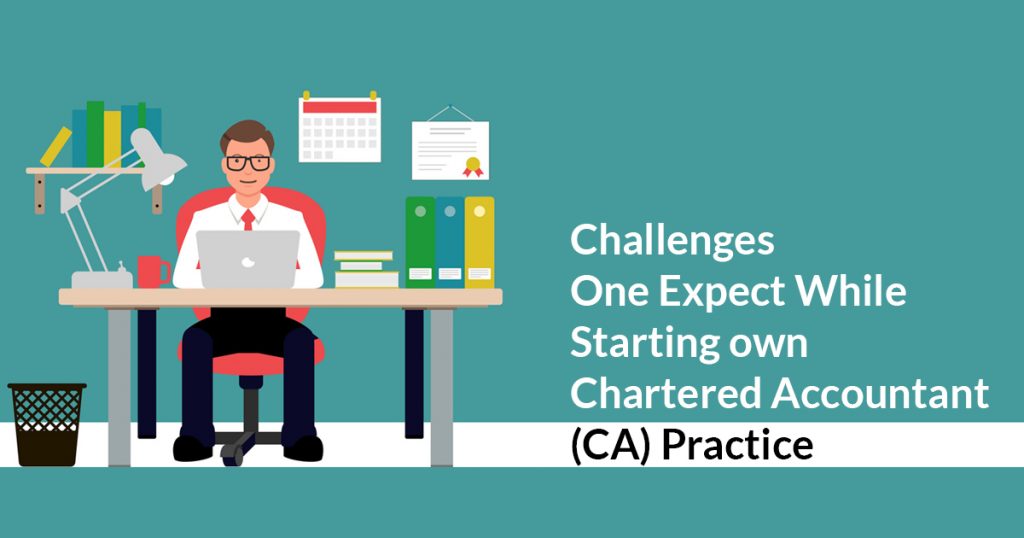 Challenges One Expect While Starting own Chartered Accountant (CA) Practice